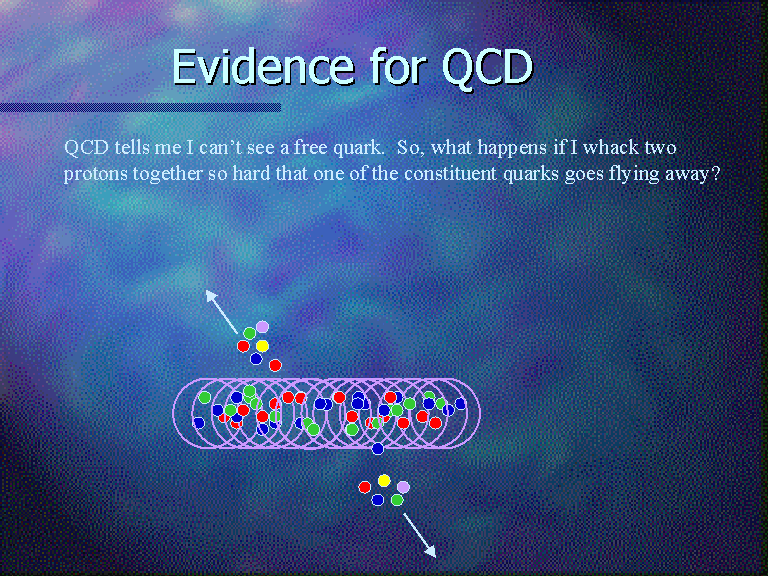 Evidence for QCD

QCD tells me I can't see a free quark. So, what happens if I whack two protons together so hard that one of the constituent quarks goes flying away?